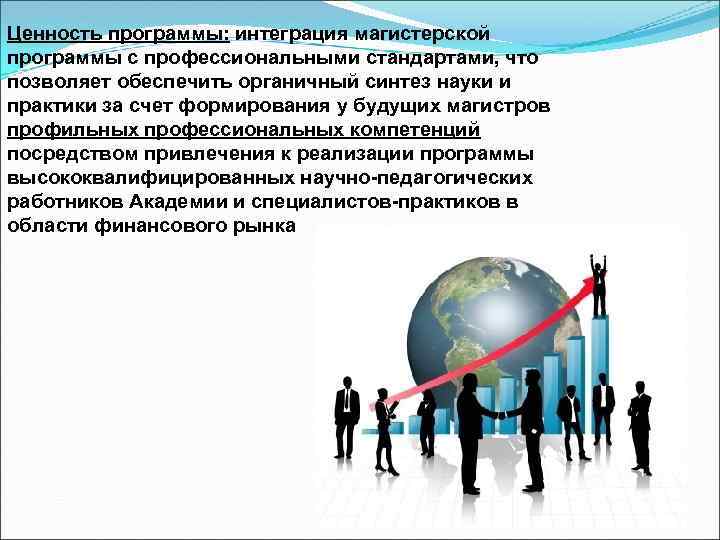 Ценность программы: интеграция магистерской программы с профессиональными стандартами, что позволяет обеспечить органичный синтез науки и практики за счет формирования у будущих магистров профильных профессиональных компетенций посредством привлечения к реализации программы высококвалифицированных научно-педагогических работников Академии и специалистов-практиков в области финансового рынка